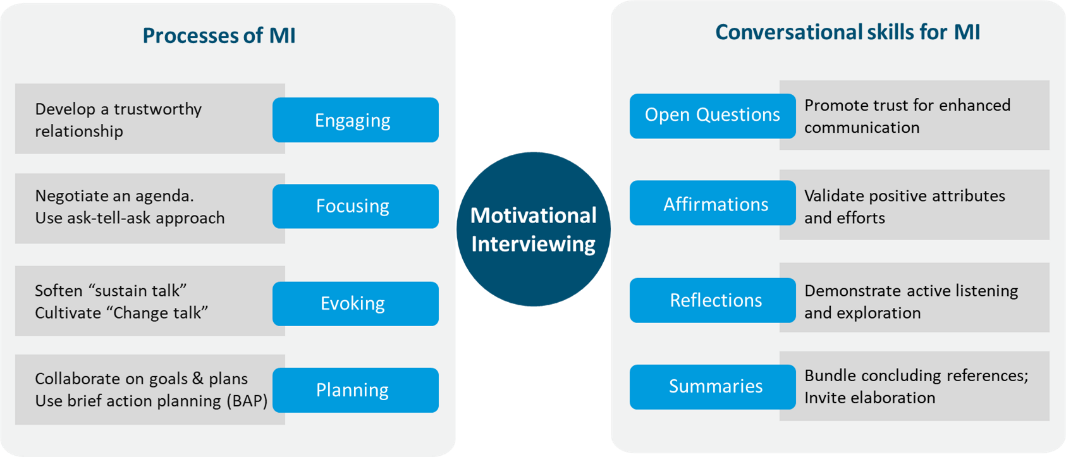 Processes of MI

Develop a trustworthy relationship

Engaging

Negotiate an agenda.
Use ask-tell-ask approach

Focusing

Soften “sustain talk”
Cultivate “Change talk”

Evoking

Collaborate on goals & plans
Use brief action planning (BAP)

Planning

Motivational Interviewing

Conversational skills for MI

Open Questions

Promote trust for enhanced communication

Affirmations

Validate positive attributes and efforts

Reflections

Demonstrate active listening and exploration

Summaries

Bundle concluding references;
Invite elaboration